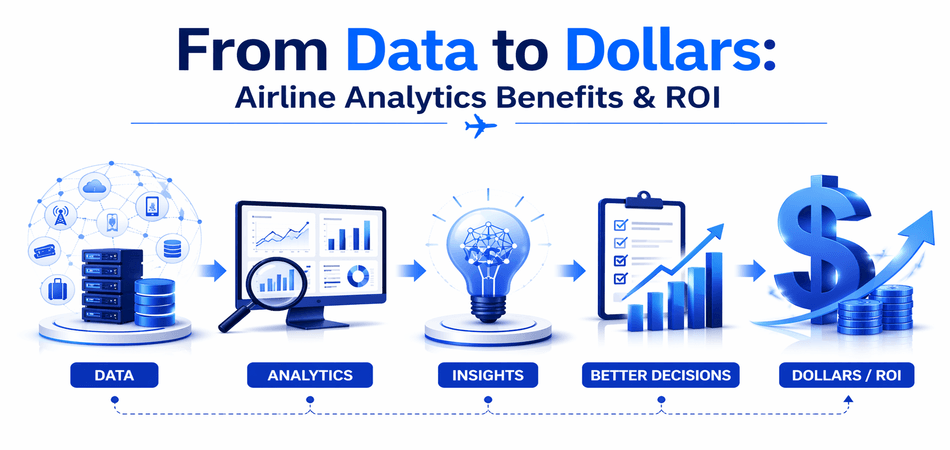 From Data to Dollars:
Airline Analytics Benefits & ROI

DATA

ANALYTICS

INSIGHTS

BETTER DECISIONS

DOLLARS / ROI